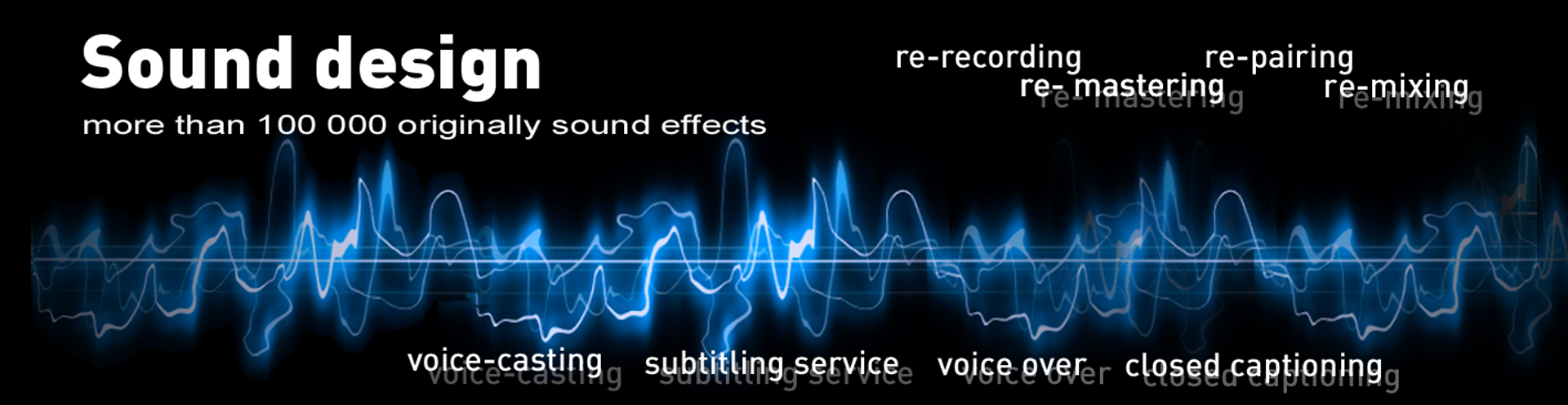 Sound design

more than 100 000 originally sound effects

re-recording re-pairing
re- mastering re-mixing

voice-casting subtitling service voice over closed captioning